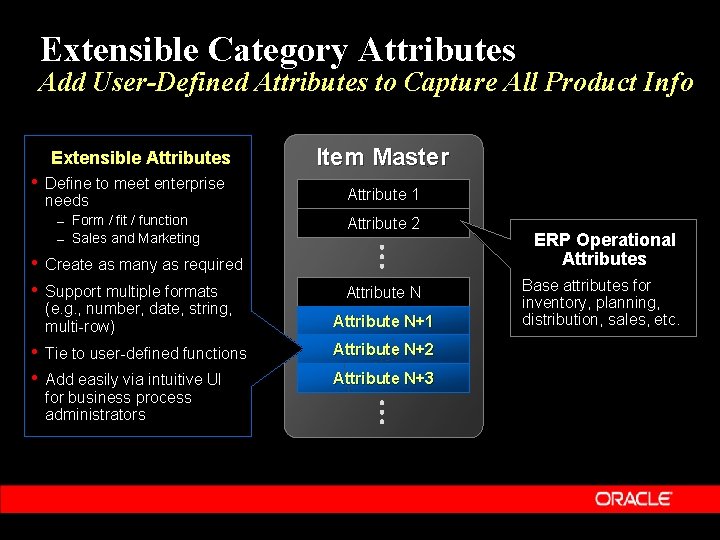 Extensible Category Attributes
Add User-Defined Attributes to Capture All Product Info

Extensible Attributes
• Define to meet enterprise needs
– Form / fit / function
– Sales and Marketing
• Create as many as required
• Support multiple formats (e.g., number, date, string, multi-row)
• Tie to user-defined functions
• Add easily via intuitive UI for business process administrators

Item Master
Attribute 1
Attribute 2
Attribute N
Attribute N+1
Attribute N+2
Attribute N+3

ERP Operational Attributes
Base attributes for inventory, planning, distribution, sales, etc.

ORACLE